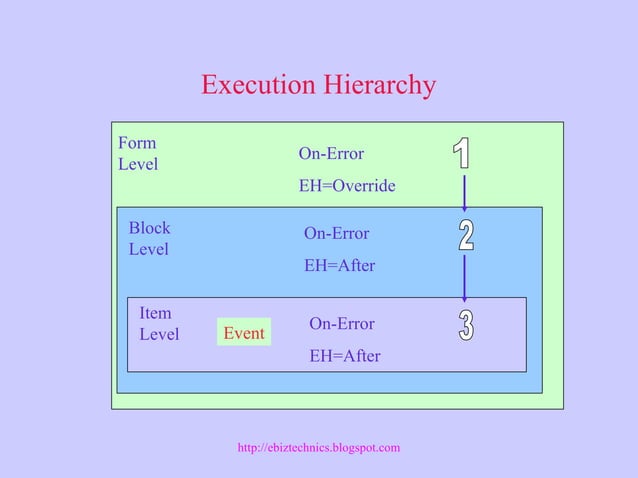 Execution Hierarchy

Form Level

On-Error

EH=Override

1

Block Level

On-Error

EH=After

2

Item Level

Event

On-Error

EH=After

3

http://ebiztechnics.blogspot.com